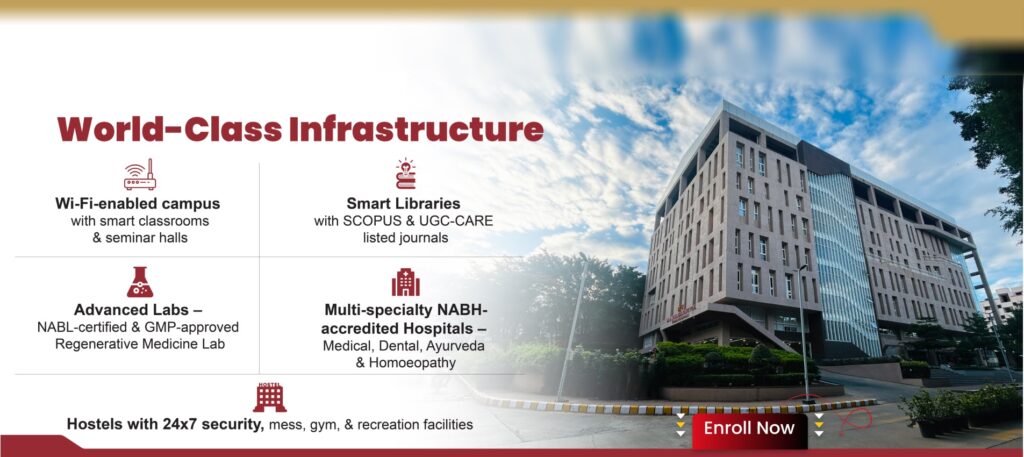 World-Class Infrastructure

Wi-Fi-enabled campus
with smart classrooms & seminar halls

Smart Libraries
with SCOPUS & UGC-CARE listed journals

Advanced Labs –
NABL-certified & GMP-approved Regenerative Medicine Lab

Multi-specialty NABH-accredited Hospitals –
Medical, Dental, Ayurveda & Homoeopathy

HOSTEL

Hostels with 24x7 security, mess, gym, & recreation facilities

Enroll Now